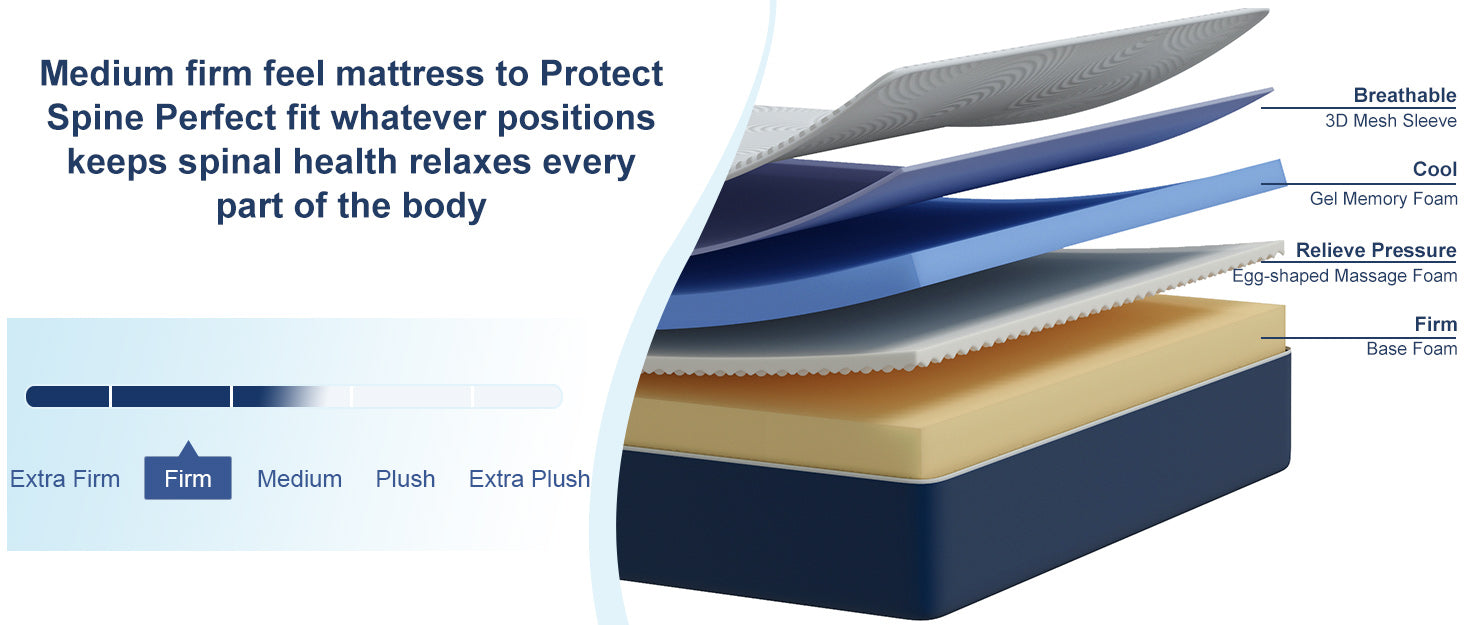 Medium firm feel mattress to Protect Spine Perfect fit whatever positions keeps spinal health relaxes every part of the body

Extra Firm
Firm
Medium
Plush
Extra Plush

Breathable
3D Mesh Sleeve

Cool
Gel Memory Foam

Relieve Pressure
Egg-shaped Massage Foam

Firm
Base Foam